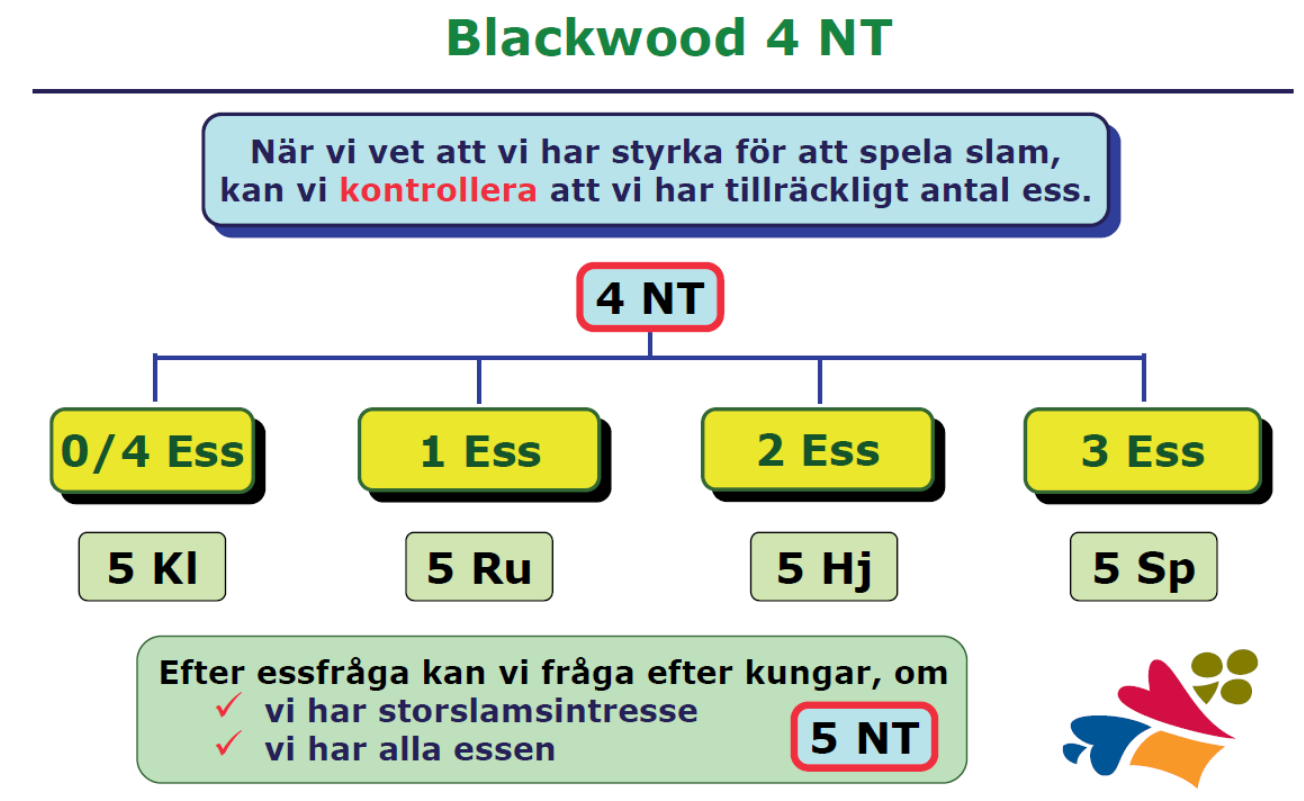 Blackwood 4 NT

När vi vet att vi har styrka för att spela slam, kan vi kontrollera att vi har tillräckligt antal ess.

4 NT

0/4 Ess

1 Ess

2 Ess

3 Ess

5 Kl

5 Ru

5 Hj

5 Sp

Efter essfråga kan vi fråga efter kungar, om
✓ vi har storslamsintresse
✓ vi har alla essen

5 NT